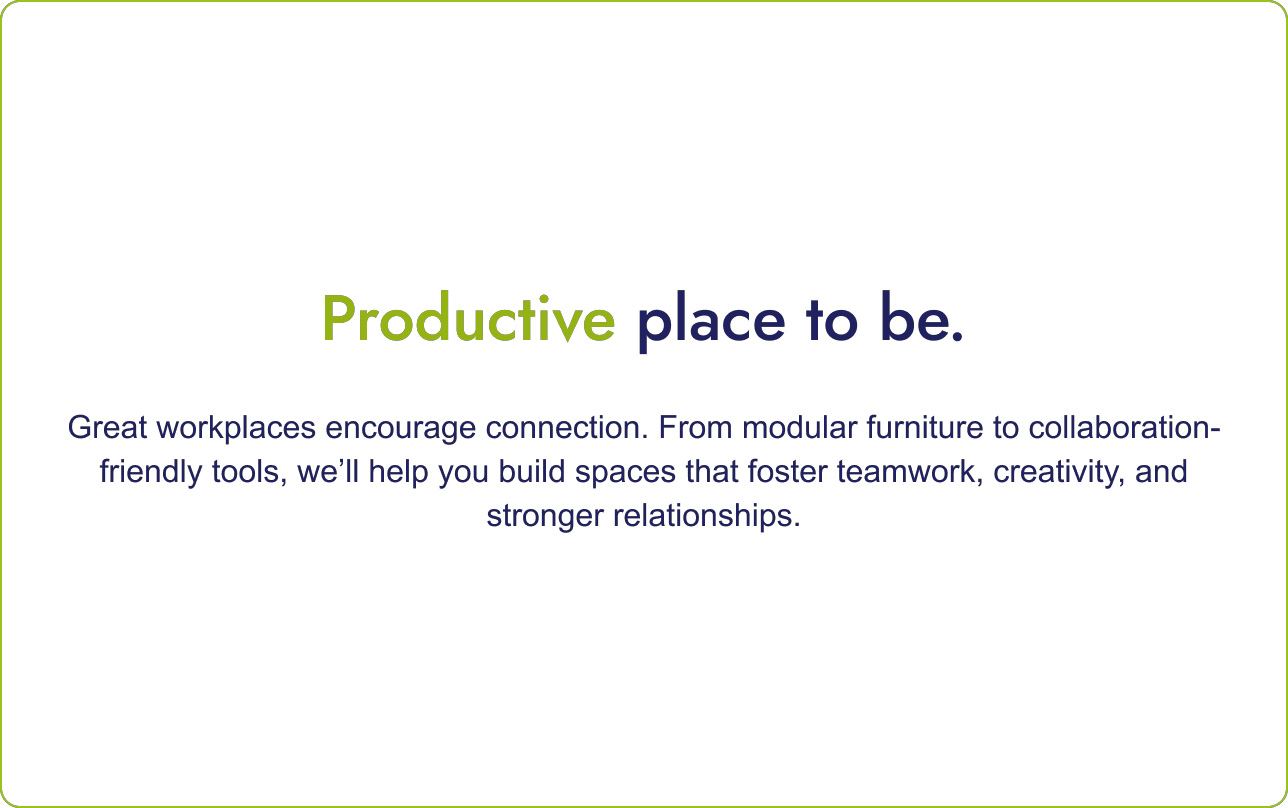 Productive place to be.

Great workplaces encourage connection. From modular furniture to collaboration-friendly tools, we’ll help you build spaces that foster teamwork, creativity, and stronger relationships.